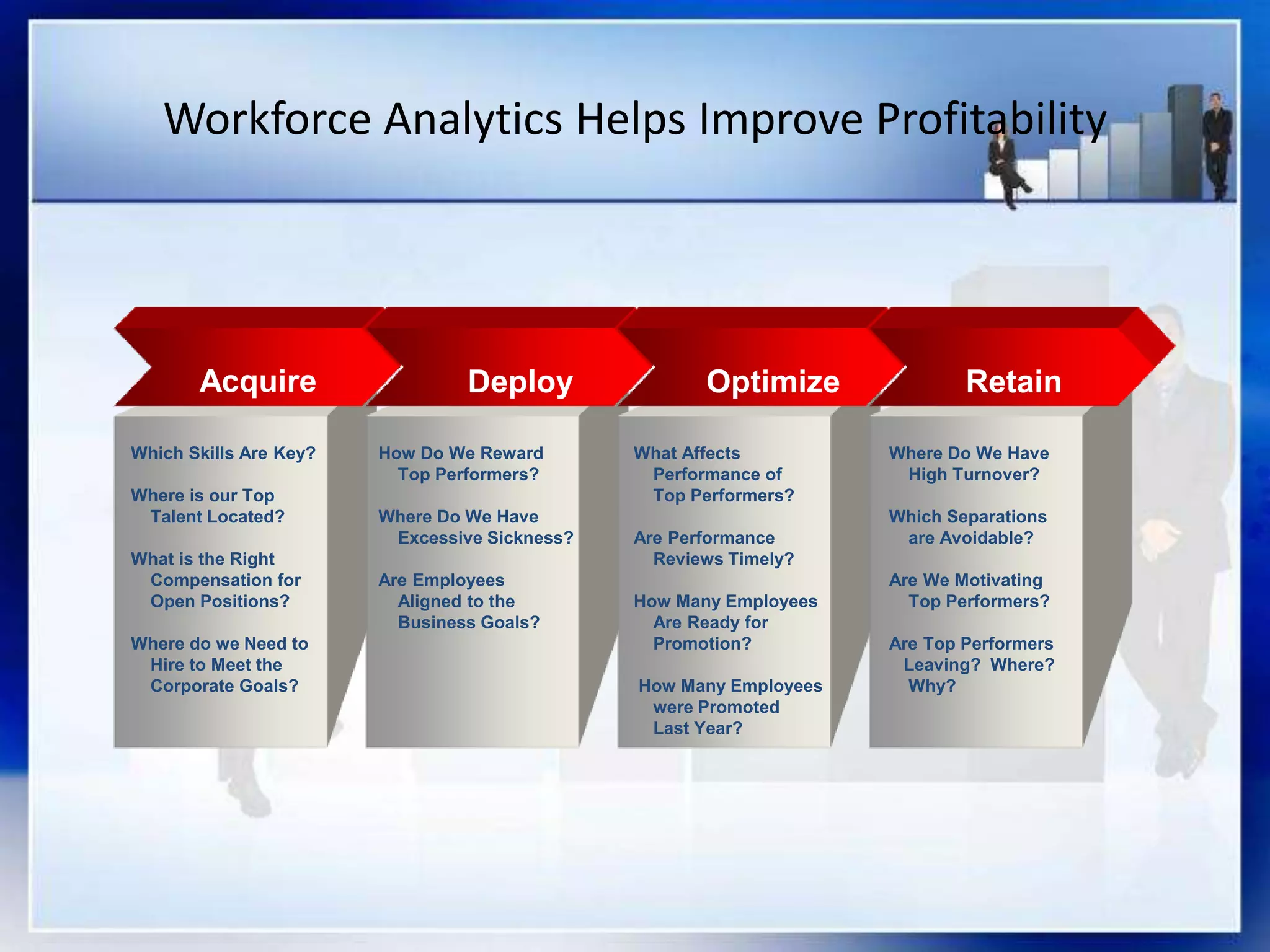 Workforce Analytics Helps Improve Profitability

Acquire

Which Skills Are Key?

Where is our Top Talent Located?

What is the Right Compensation for Open Positions?

Where do we Need to Hire to Meet the Corporate Goals?

Deploy

How Do We Reward Top Performers?

Where Do We Have Excessive Sickness?

Are Employees Aligned to the Business Goals?

Optimize

What Affects Performance of Top Performers?

Are Performance Reviews Timely?

How Many Employees Are Ready for Promotion?

How Many Employees were Promoted Last Year?

Retain

Where Do We Have High Turnover?

Which Separations are Avoidable?

Are We Motivating Top Performers?

Are Top Performers Leaving? Where? Why?